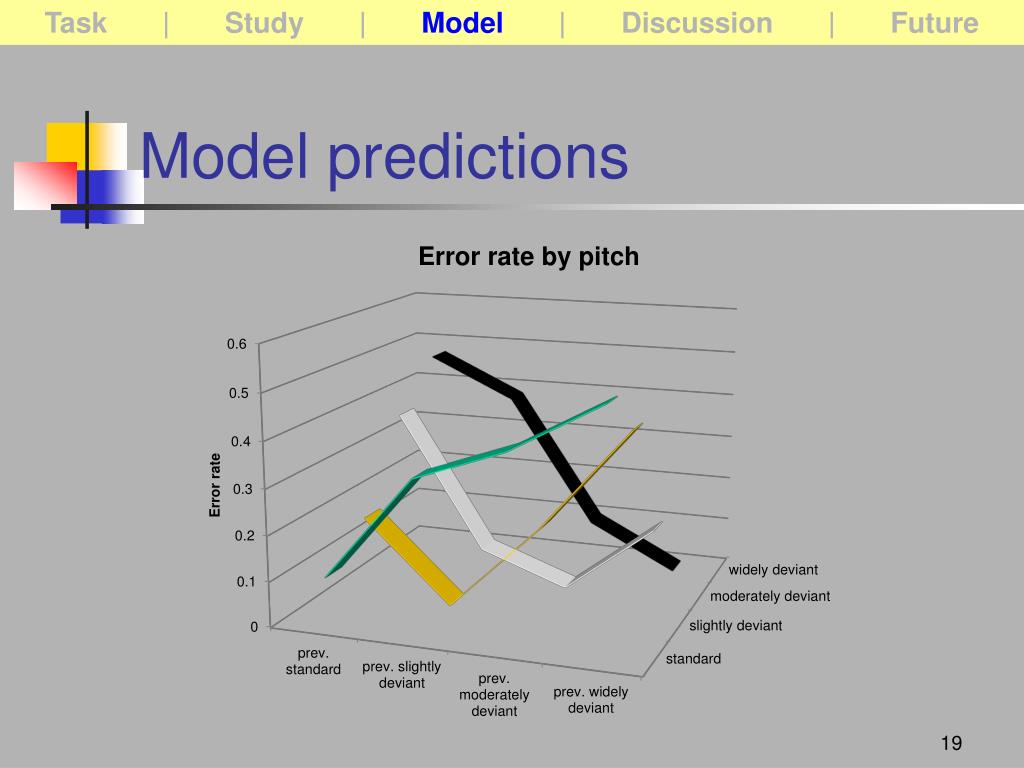 Task | Study | Model | Discussion | Future

Model predictions

Error rate by pitch

0.6
0.5
0.4
0.3
0.2
0.1
0

Error rate

prev. standard
prev. slightly deviant
prev. moderately deviant
prev. widely deviant

widely deviant
moderately deviant
slightly deviant
standard

19